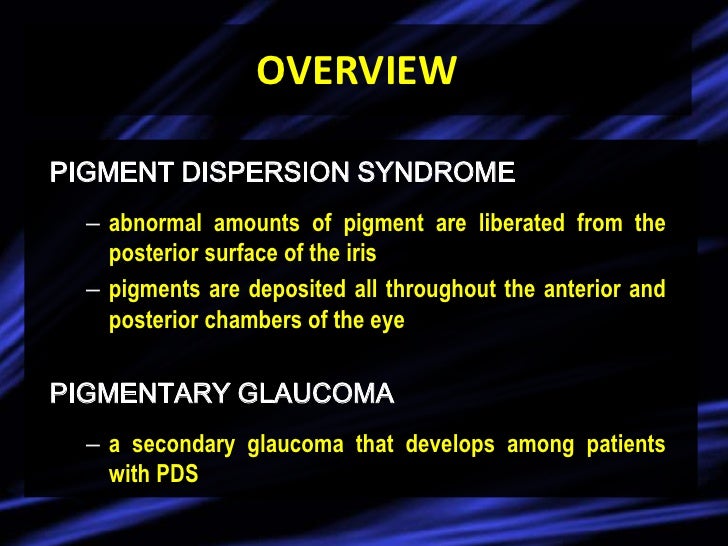 OVERVIEW

PIGMENT DISPERSION SYNDROME

– abnormal amounts of pigment are liberated from the posterior surface of the iris

– pigments are deposited all throughout the anterior and posterior chambers of the eye

PIGMENTARY GLAUCOMA

– a secondary glaucoma that develops among patients with PDS